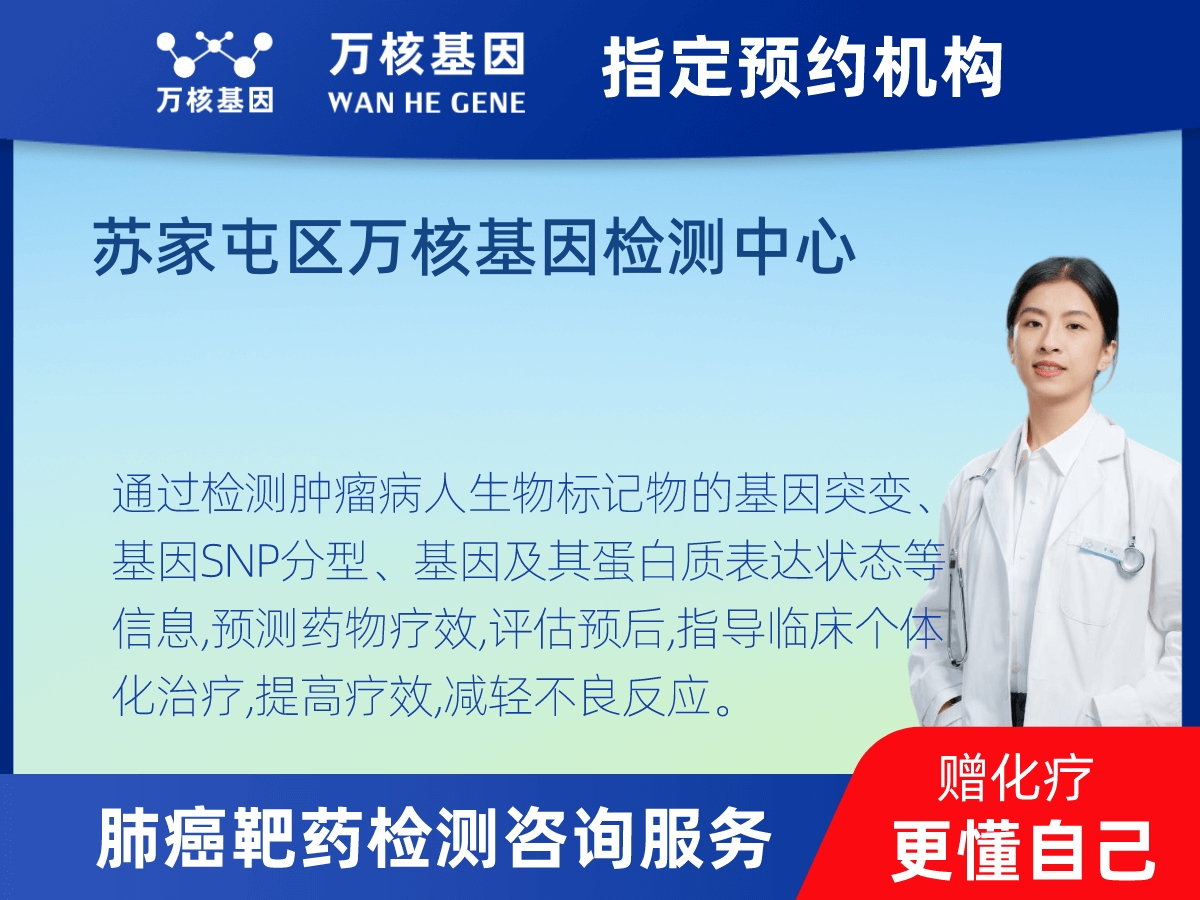 万核基因

万核基因
WAN HE GENE

指定预约机构

苏家屯区万核基因检测中心

通过检测肿瘤病人生物标记物的基因突变、基因SNP分型、基因及其蛋白质表达状态等信息,预测药物疗效,评估预后,指导临床个体化治疗,提高疗效,减轻不良反应。

肺癌靶药检测咨询服务

赠化疗
更懂自己